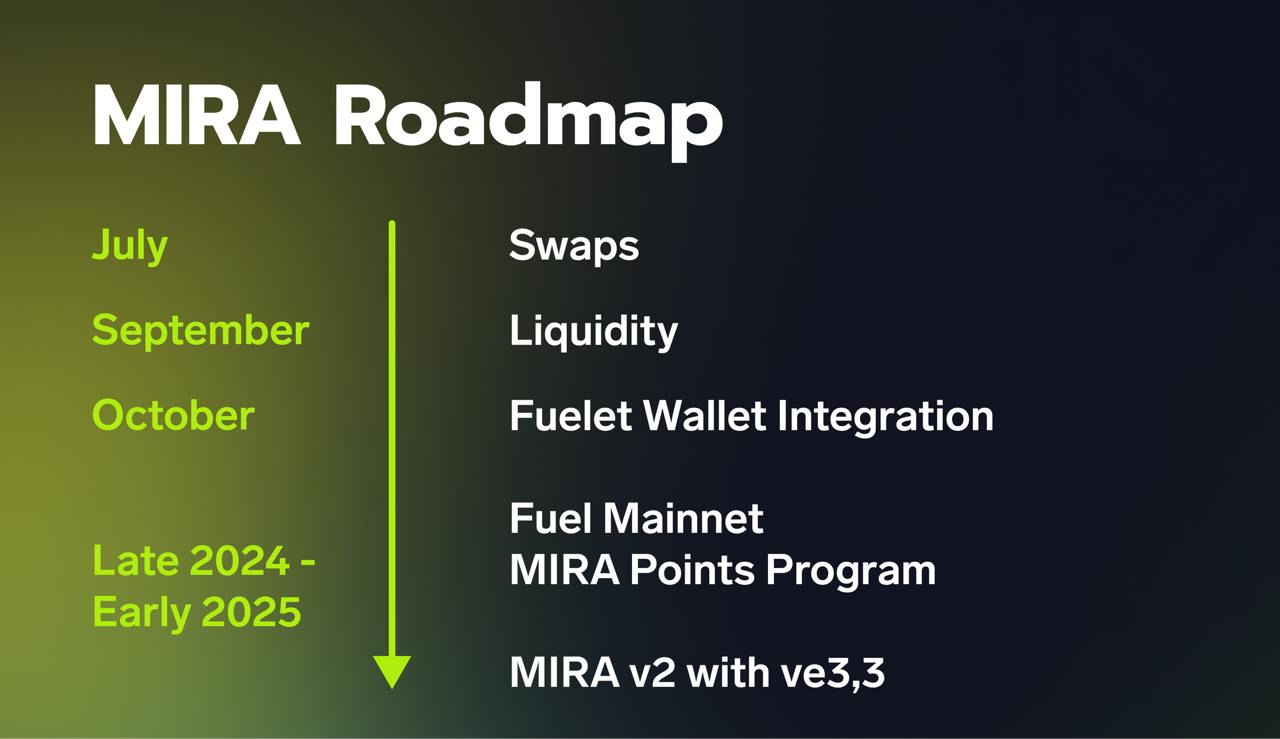 MIRA Roadmap

July

September

October

Late 2024 - Early 2025

Swaps

Liquidity

Fuelet Wallet Integration

Fuel Mainnet
MIRA Points Program

MIRA v2 with ve3,3